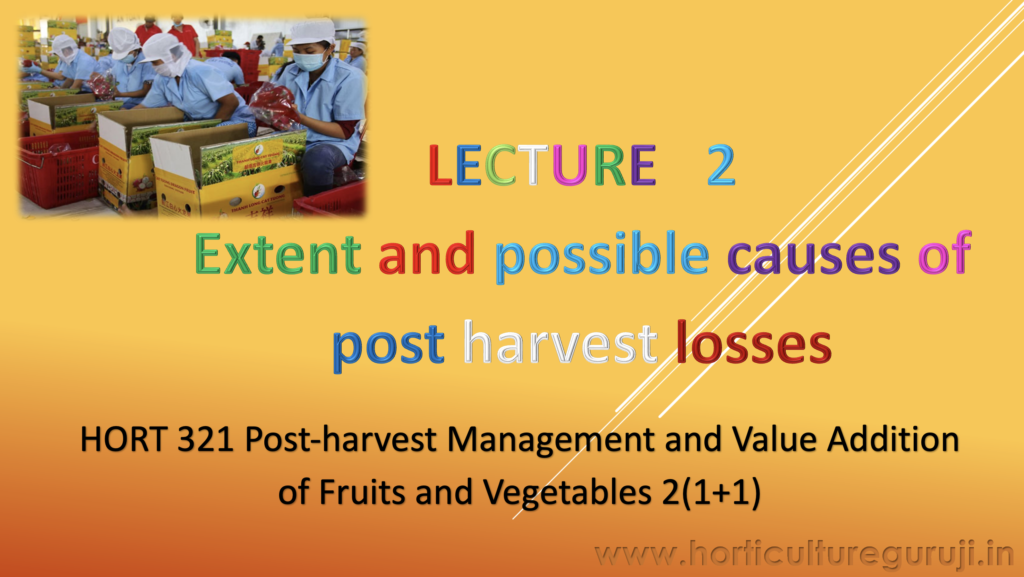 LECTURE 2

Extent and possible causes of post harvest losses

HORT 321 Post-harvest Management and Value Addition of Fruits and Vegetables 2(1+1)

www.horticultureguruji.in